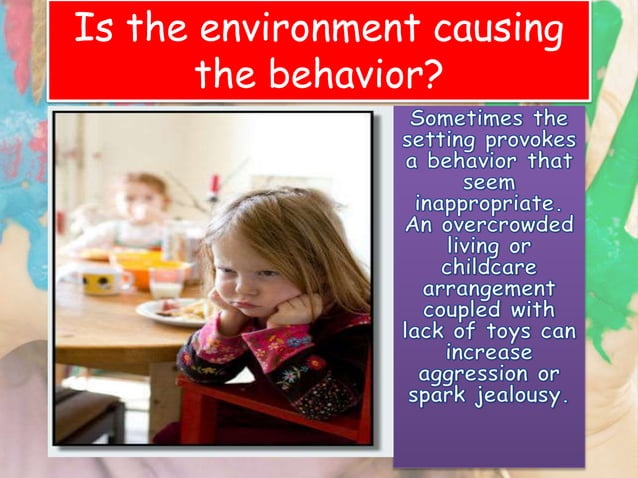 Is the environment causing the behavior?

Sometimes the setting provokes a behavior that seem inappropriate. An overcrowded living or childcare arrangement coupled with lack of toys can increase aggression or spark jealousy.